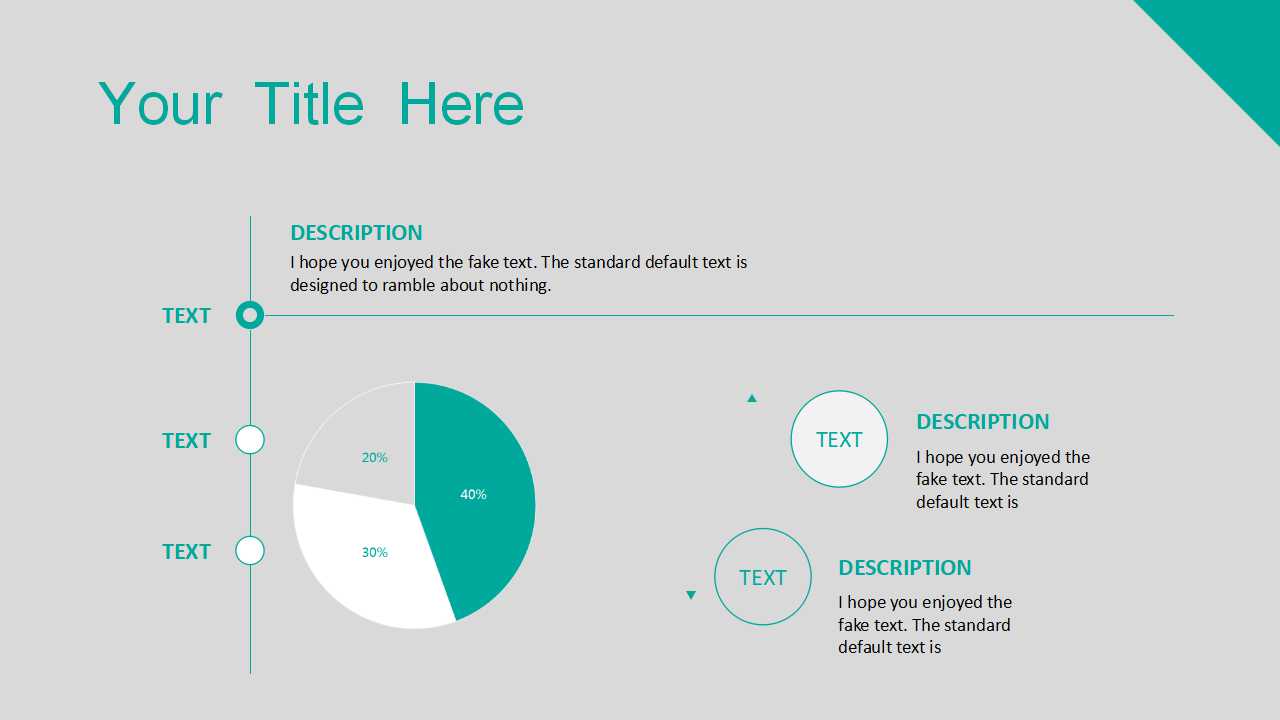 Your Title Here

DESCRIPTION
I hope you enjoyed the fake text. The standard default text is designed to ramble about nothing.

TEXT

TEXT

TEXT

20%

40%

30%

TEXT

DESCRIPTION
I hope you enjoyed the fake text. The standard default text is

TEXT

DESCRIPTION
I hope you enjoyed the fake text. The standard default text is